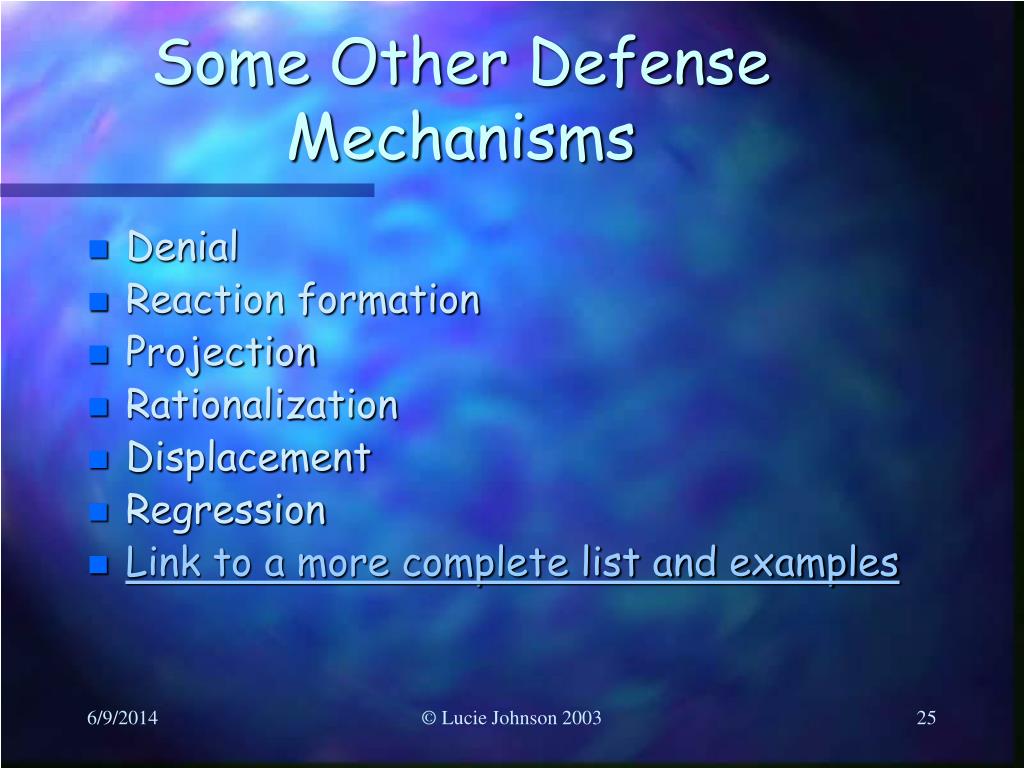 Some Other Defense Mechanisms

- Denial
- Reaction formation
- Projection
- Rationalization
- Displacement
- Regression
- Link to a more complete list and examples

6/9/2014

© Lucie Johnson 2003

25